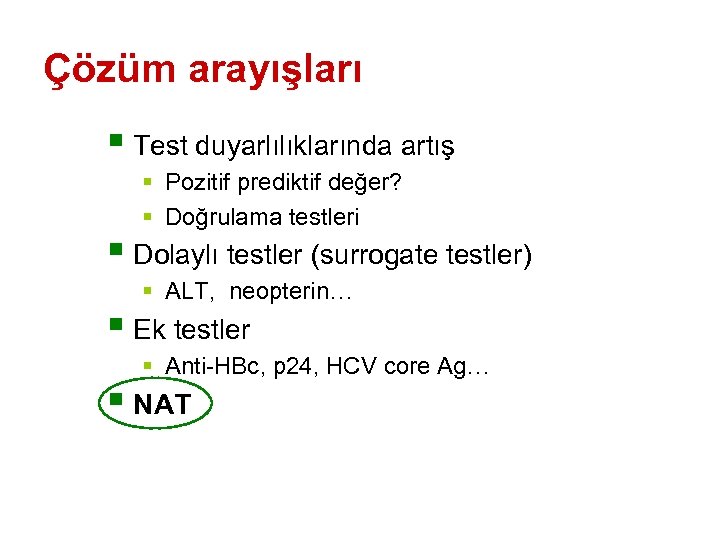 Çözüm arayışları

Test duyarlılıklarında artış
Pozitif prediktif değer?
Doğrulama testleri
Dolaylı testler (surrogate testler)
ALT, neopterin…
Ek testler
Anti-HBc, p24, HCV core Ag…
NAT